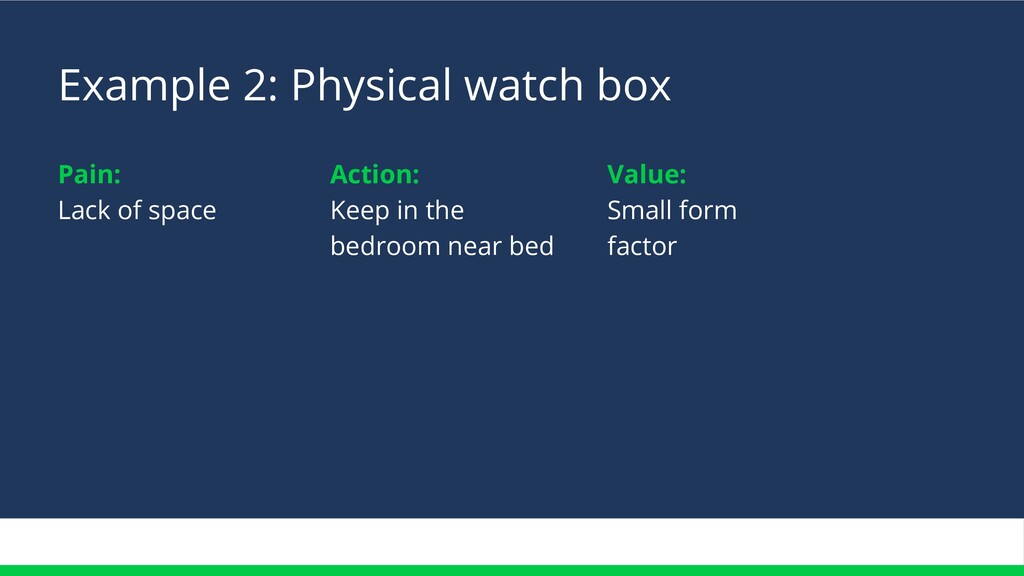 Example 2: Physical watch box

Pain:
Lack of space

Action:
Keep in the bedroom near bed

Value:
Small form factor